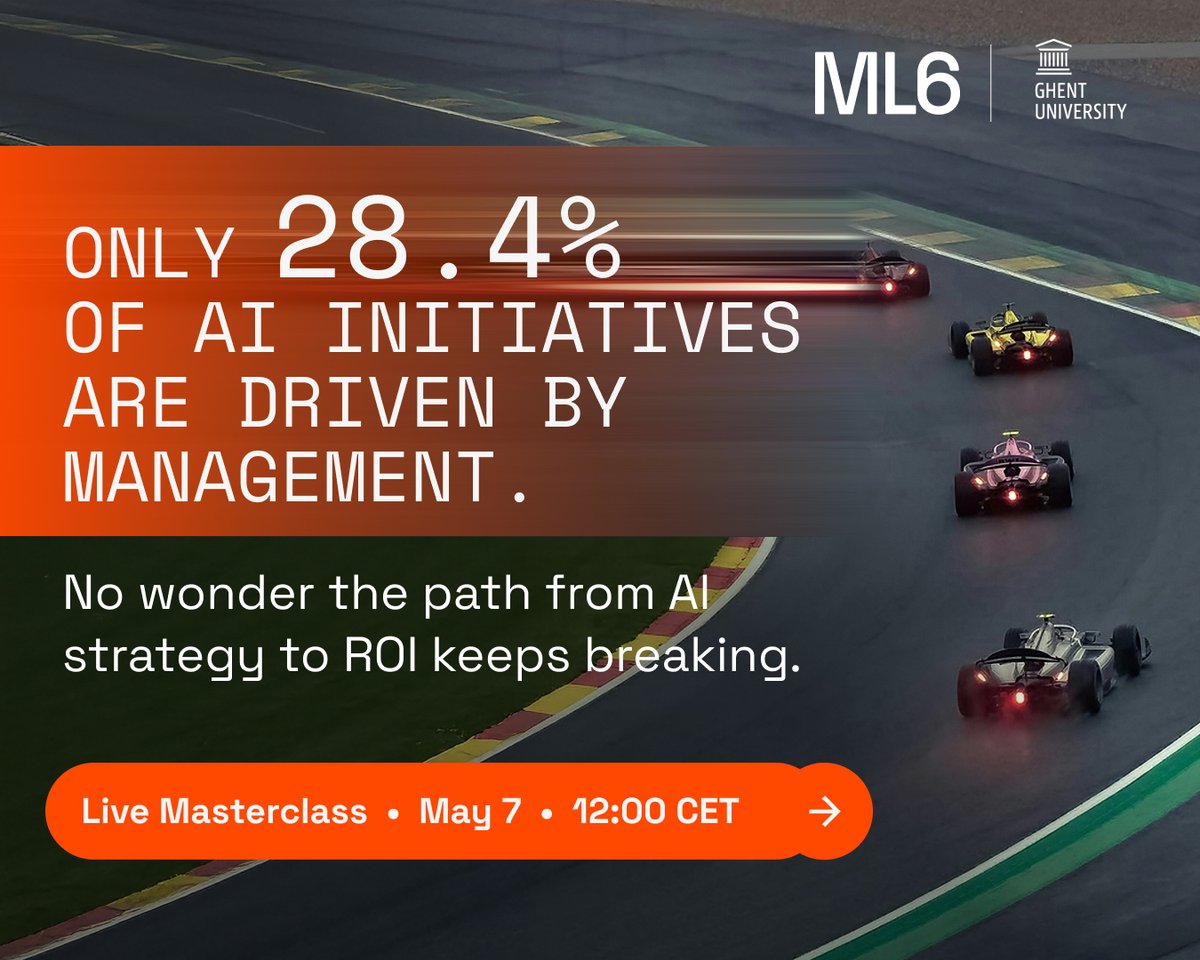 ML6

GHENT UNIVERSITY

ONLY 28.4% OF AI INITIATIVES ARE DRIVEN BY MANAGEMENT.

No wonder the path from AI strategy to ROI keeps breaking.

Live Masterclass • May 7 • 12:00 CET →